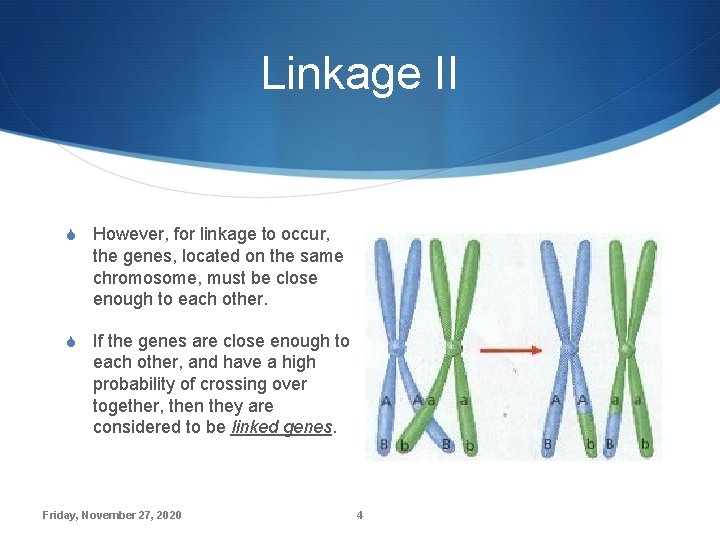 Linkage II

However, for linkage to occur, the genes, located on the same chromosome, must be close enough to each other.

If the genes are close enough to each other, and have a high probability of crossing over together, then they are considered to be linked genes.

A A a a
B b B b

A A a a
B b B b

Friday, November 27, 2020

4